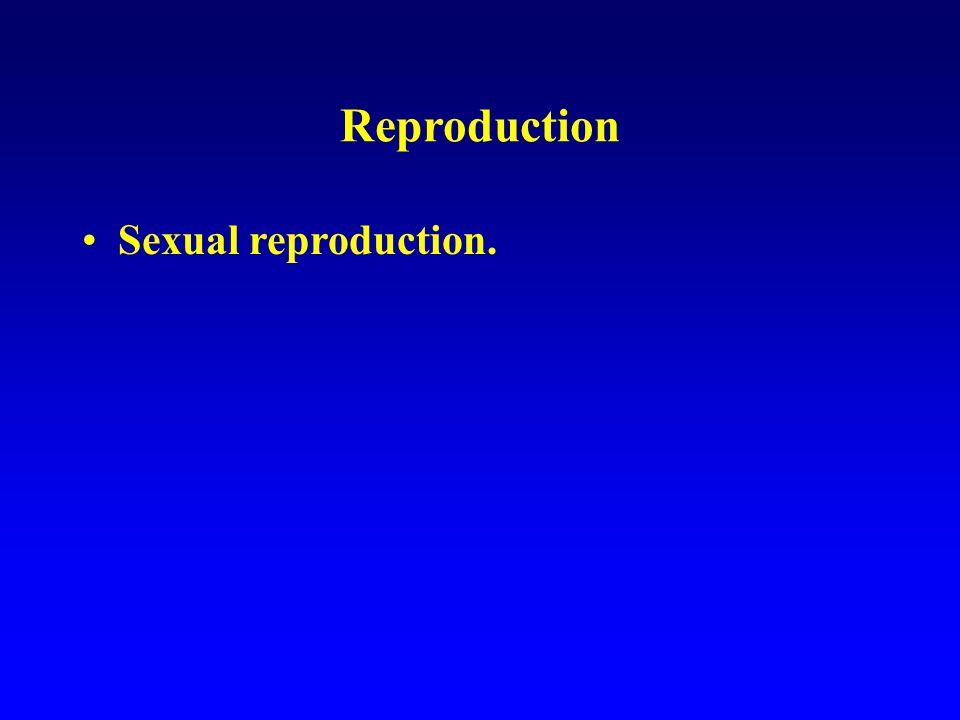 Reproduction

• Sexual reproduction.